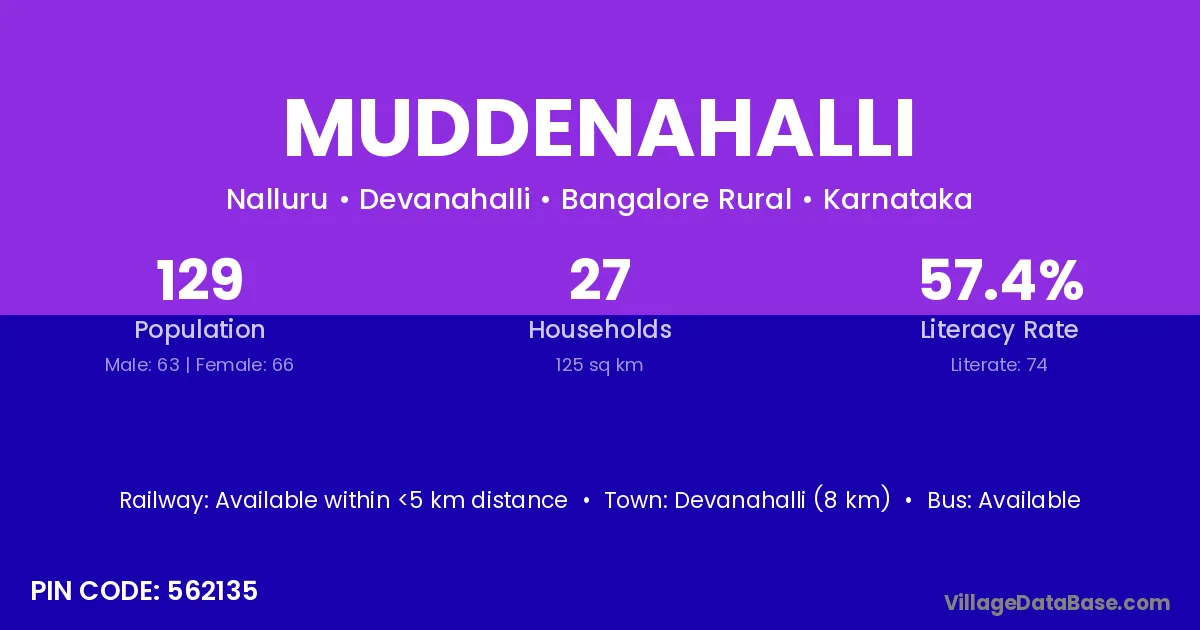 MUDDENAHALLI

Nalluru • Devanahalli • Bangalore Rural • Karnataka

129
Population
Male: 63 | Female: 66

27
Households
125 sq km

57.4%
Literacy Rate
Literate: 74

Railway: Available within <5 km distance • Town: Devanahalli (8 km) • Bus: Available

PIN CODE: 562135

VillageDataBase.com